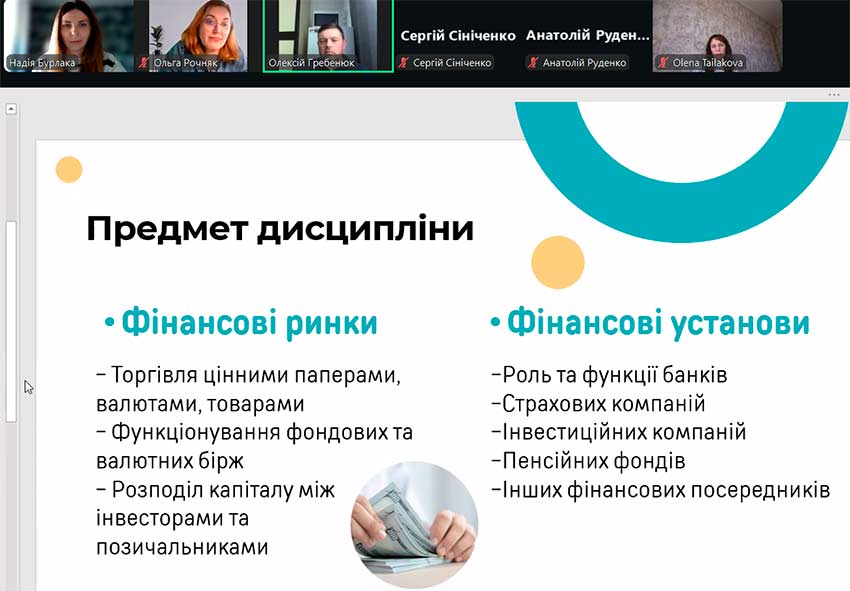 Надія Бурлака
Ольга Рочняк
Олексій Гребенюк
Сергій Сініченко
Сергій Сініченко
Анатолій Руден...
Анатолій Руденко
Olena Tailakova

Предмет дисципліни

• Фінансові ринки

– Торгівля цінними паперами, валютами, товарами
– Функціонування фондових та валютних бірж
– Розподіл капіталу між інвесторами та позичальниками

• Фінансові установи

–Роль та функції банків
–Страхових компаній
–Інвестиційних компаній
–Пенсійних фондів
–Інших фінансових посередників